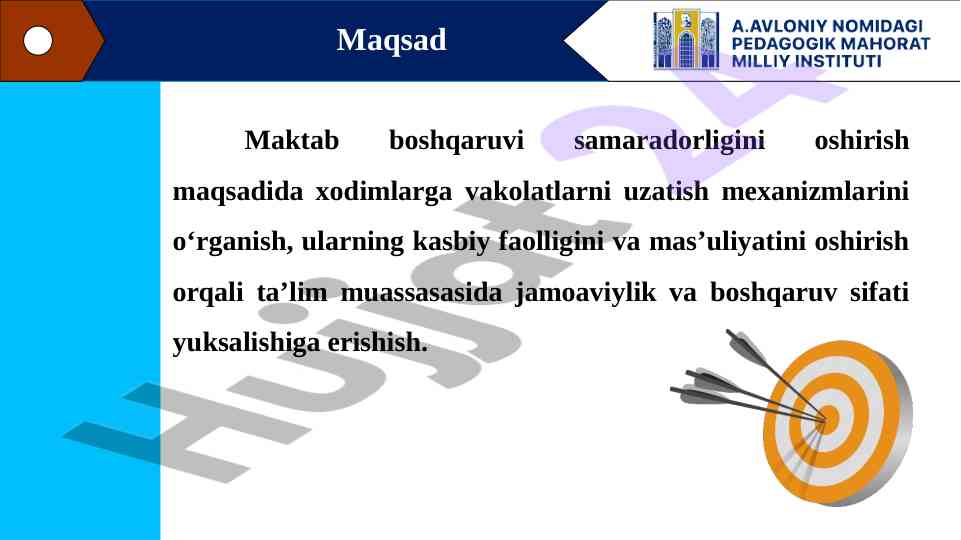 Maqsad

A.AVLONIY NOMIDAGI PEDAGOGIK MAHORAT MILLIY INSTITUTI

Maktab boshqaruvi samaradorligini oshirish maqsadida xodimlarga vakolatlarni uzatish mexanizmlarini o‘rganish, ularning kasbiy faolligini va mas’uliyatini oshirish orqali ta’lim muassasasida jamoaviylik va boshqaruv sifati yuksalishiga erishish.

Hujjat 24